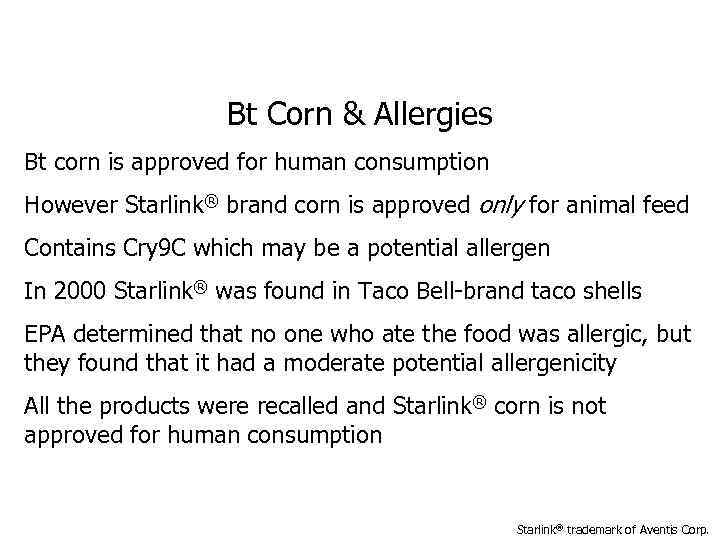 Bt Corn & Allergies

Bt corn is approved for human consumption

However Starlink® brand corn is approved only for animal feed

Contains Cry9C which may be a potential allergen

In 2000 Starlink® was found in Taco Bell-brand taco shells

EPA determined that no one who ate the food was allergic, but they found that it had a moderate potential allergenicity

All the products were recalled and Starlink® corn is not approved for human consumption

Starlink® trademark of Aventis Corp.